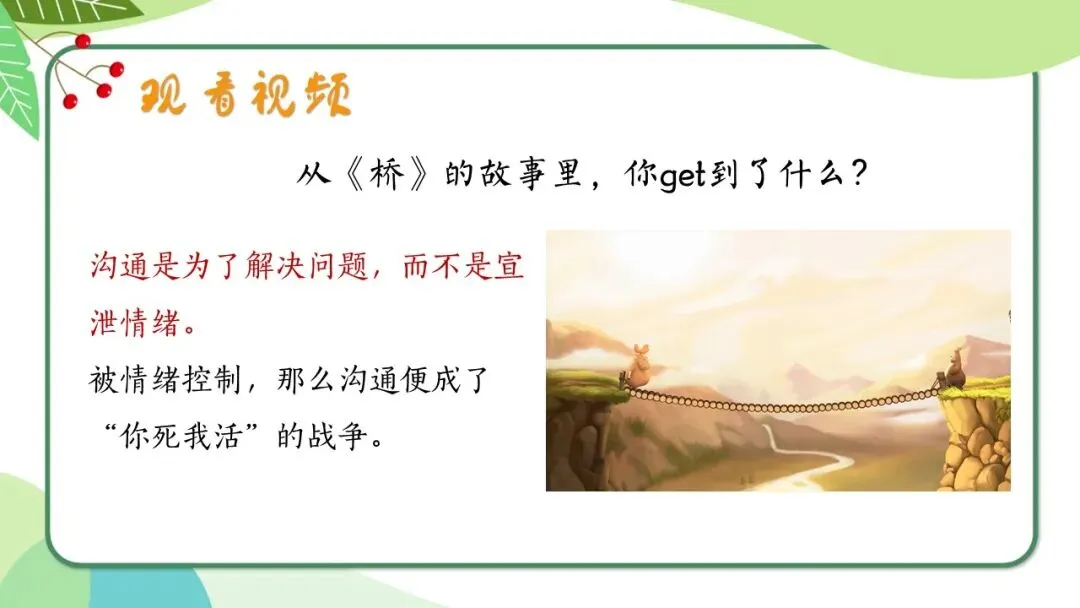 观看视频

从《桥》的故事里，你get到了什么？

沟通是为了解决问题，而不是宣泄情绪。

被情绪控制，那么沟通便成了“你死我活”的战争。